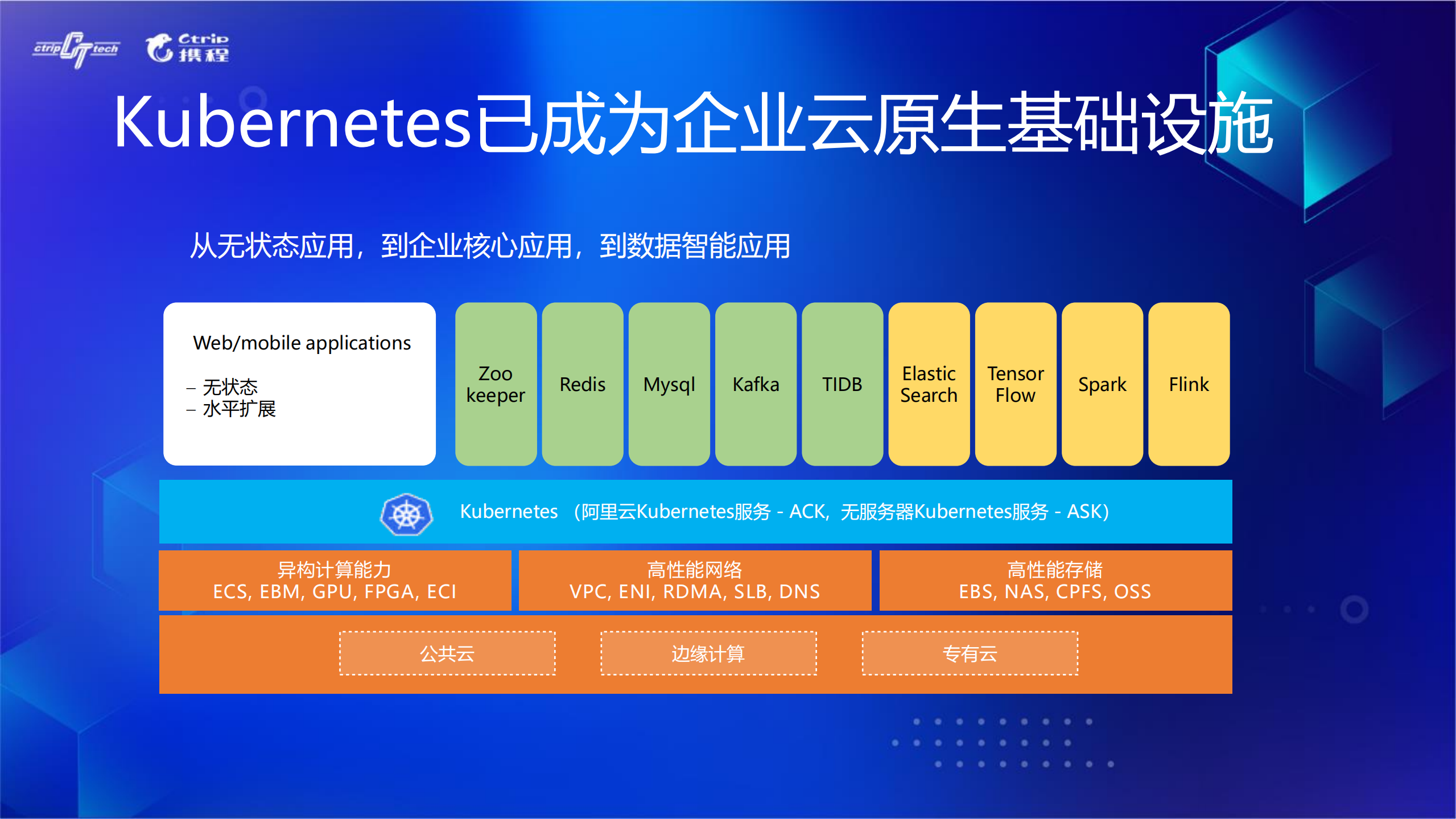 ctrip CT tech Ctrip 携程

Kubernetes已成为企业云原生基础设施

从无状态应用，到企业核心应用，到数据智能应用

Web/mobile applications

– 无状态
– 水平扩展

Zoo keeper

Redis

Mysql

Kafka

TIDB

Elastic Search

Tensor Flow

Spark

Flink

Kubernetes （阿里云Kubernetes服务 - ACK，无服务器Kubernetes服务 - ASK）

异构计算能力
ECS, EBM, GPU, FPGA, ECI

高性能网络
VPC, ENI, RDMA, SLB, DNS

高性能存储
EBS, NAS, CPFS, OSS

公共云

边缘计算

专有云